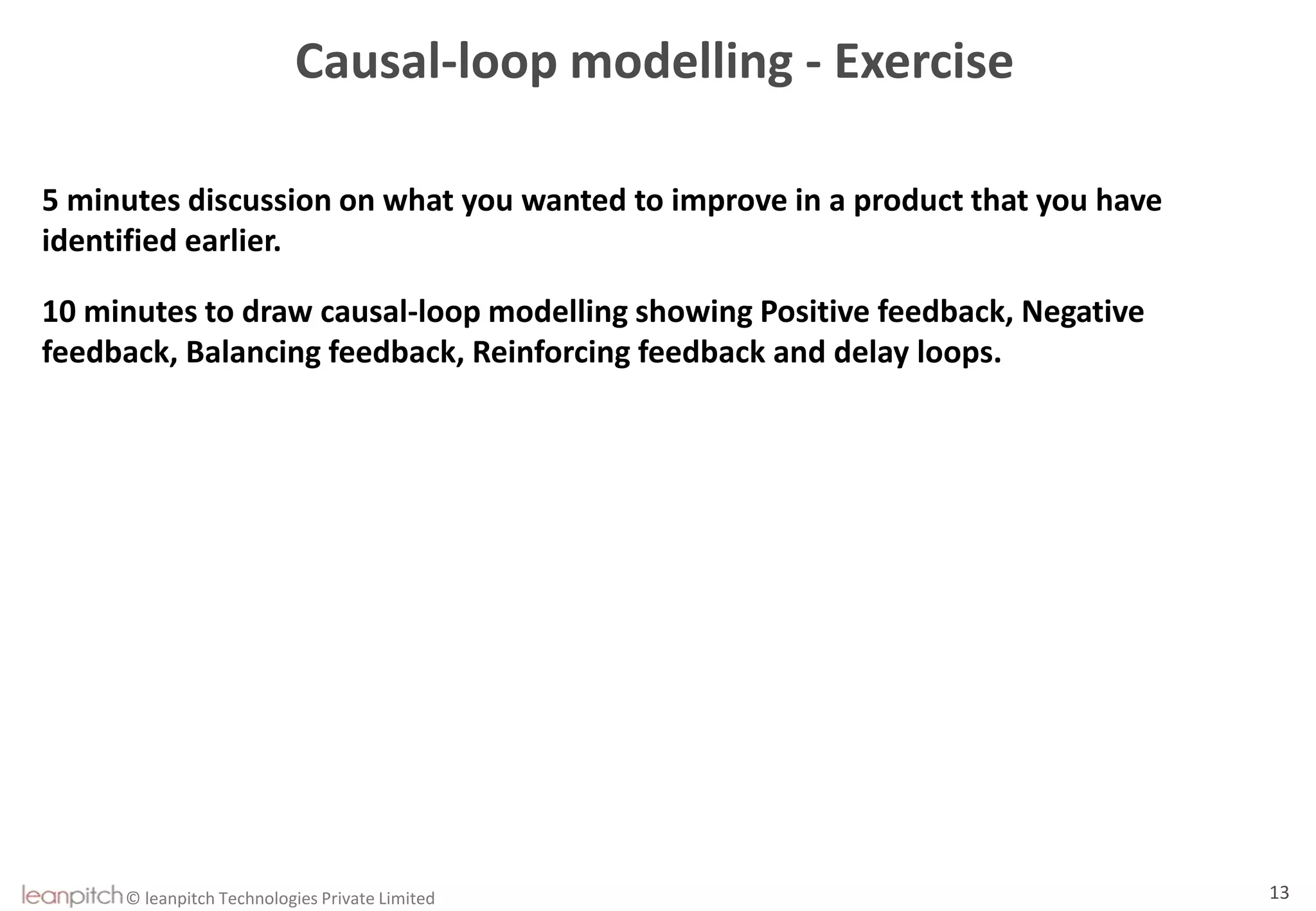 Causal-loop modelling - Exercise

5 minutes discussion on what you wanted to improve in a product that you have identified earlier.

10 minutes to draw causal-loop modelling showing Positive feedback, Negative feedback, Balancing feedback, Reinforcing feedback and delay loops.

leanpitch © leanpitch Technologies Private Limited

13